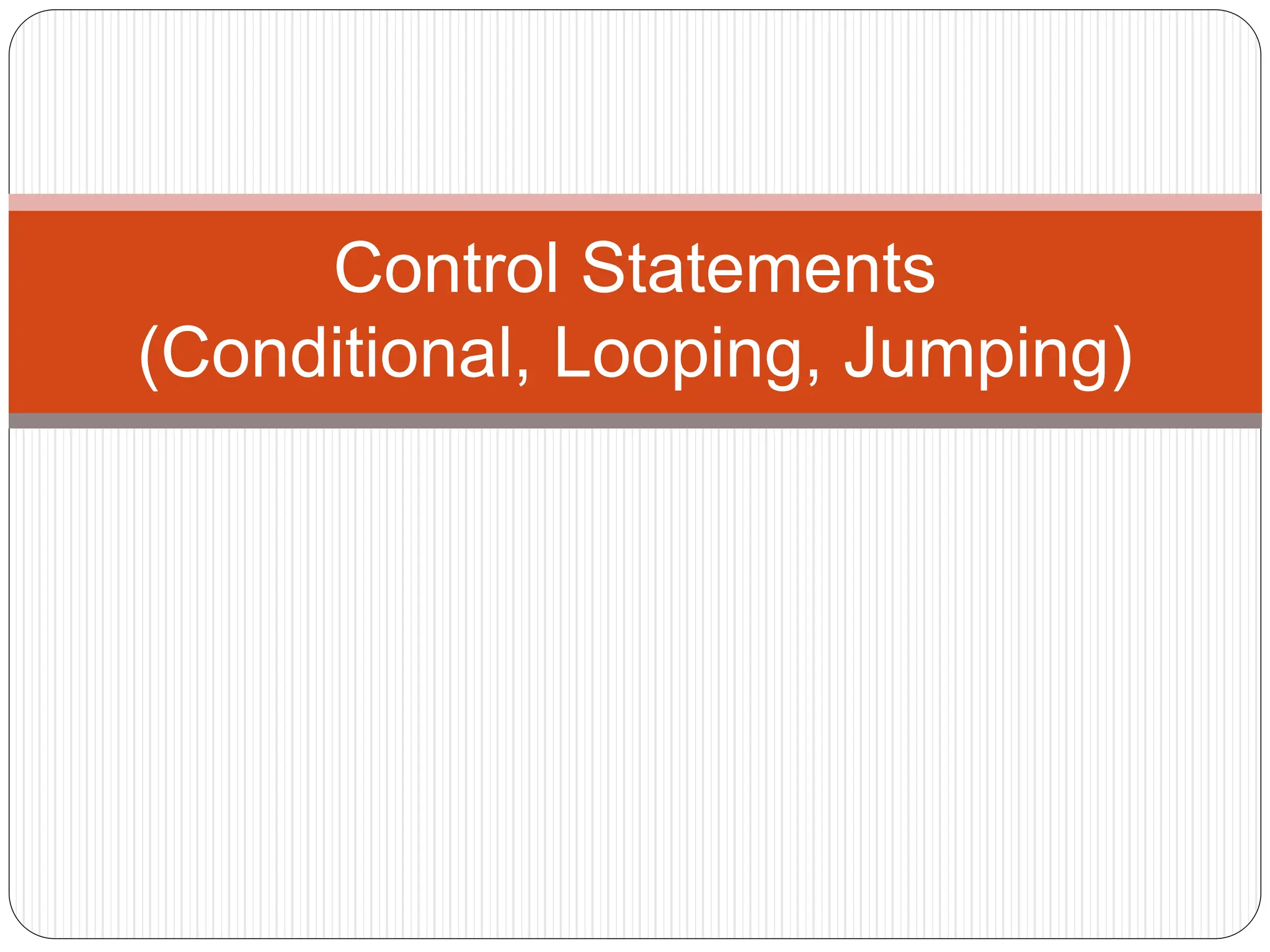 Control Statements
(Conditional, Looping, Jumping)